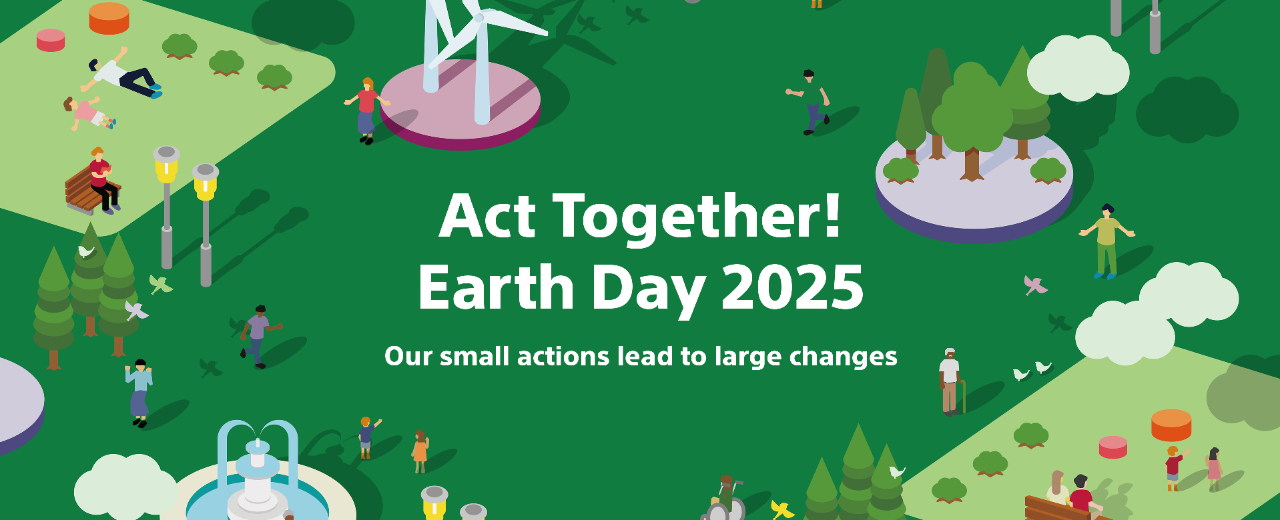 Act Together!
Earth Day 2025

Our small actions lead to large changes